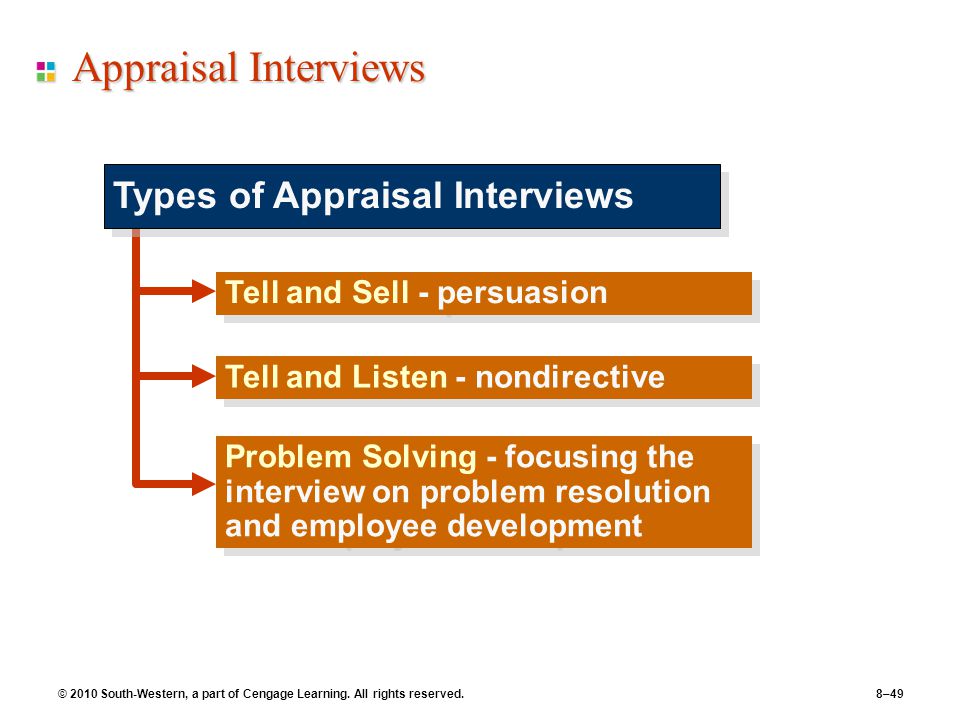 Appraisal Interviews

Types of Appraisal Interviews

Tell and Sell - persuasion

Tell and Listen - nondirective

Problem Solving - focusing the interview on problem resolution and employee development

© 2010 South-Western, a part of Cengage Learning. All rights reserved.

8–49